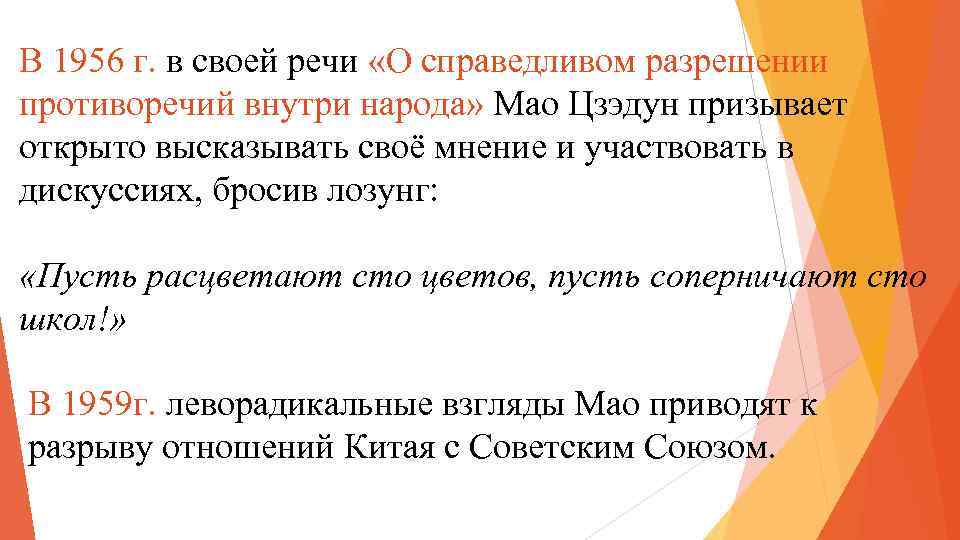 В 1956 г. в своей речи «О справедливом разрешении противоречий внутри народа» Мао Цзэдун призывает открыто высказывать своё мнение и участвовать в дискуссиях, бросив лозунг:

«Пусть расцветают сто цветов, пусть соперничают сто школ!»

В 1959г. леворадикальные взгляды Мао приводят к разрыву отношений Китая с Советским Союзом.